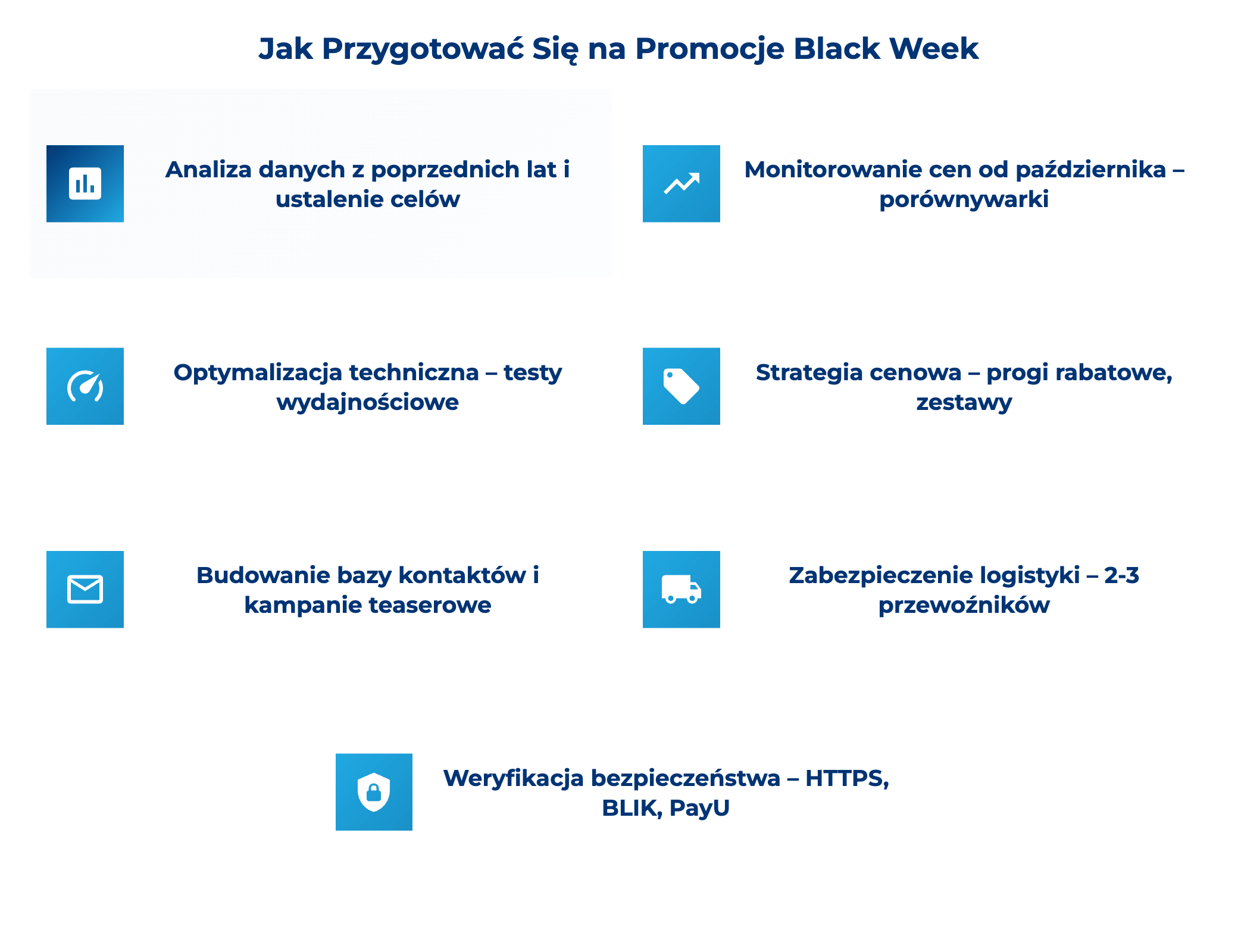 Jak Przygotować Się na Promocje Black Week

Analiza danych z poprzednich lat i ustalenie celów

Monitorowanie cen od października – porównywarki

Optymalizacja techniczna – testy wydajnościowe

Strategia cenowa – progi rabatowe, zestawy

Budowanie bazy kontaktów i kampanie teaserowe

Zabezpieczenie logistyki – 2-3 przewoźników

Weryfikacja bezpieczeństwa – HTTPS, BLIK, PayU